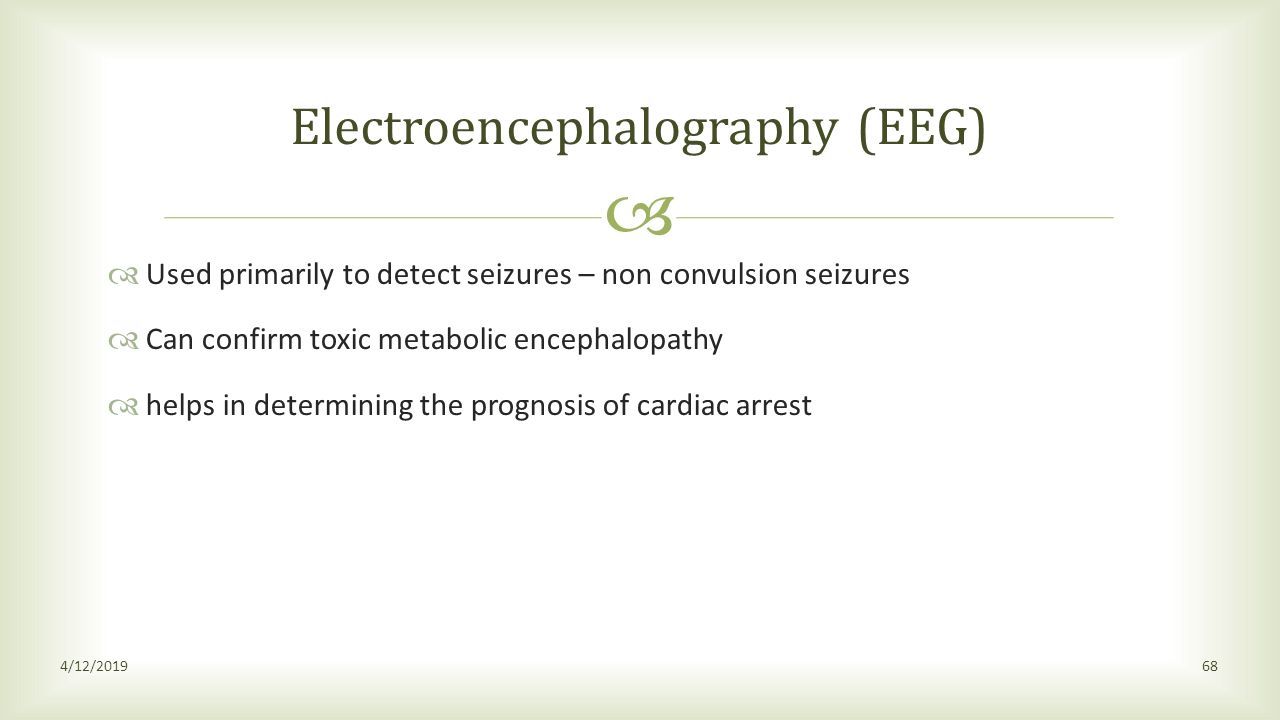 Electroencephalography (EEG)

Used primarily to detect seizures – non convulsion seizures

Can confirm toxic metabolic encephalopathy

helps in determining the prognosis of cardiac arrest

4/12/2019

68